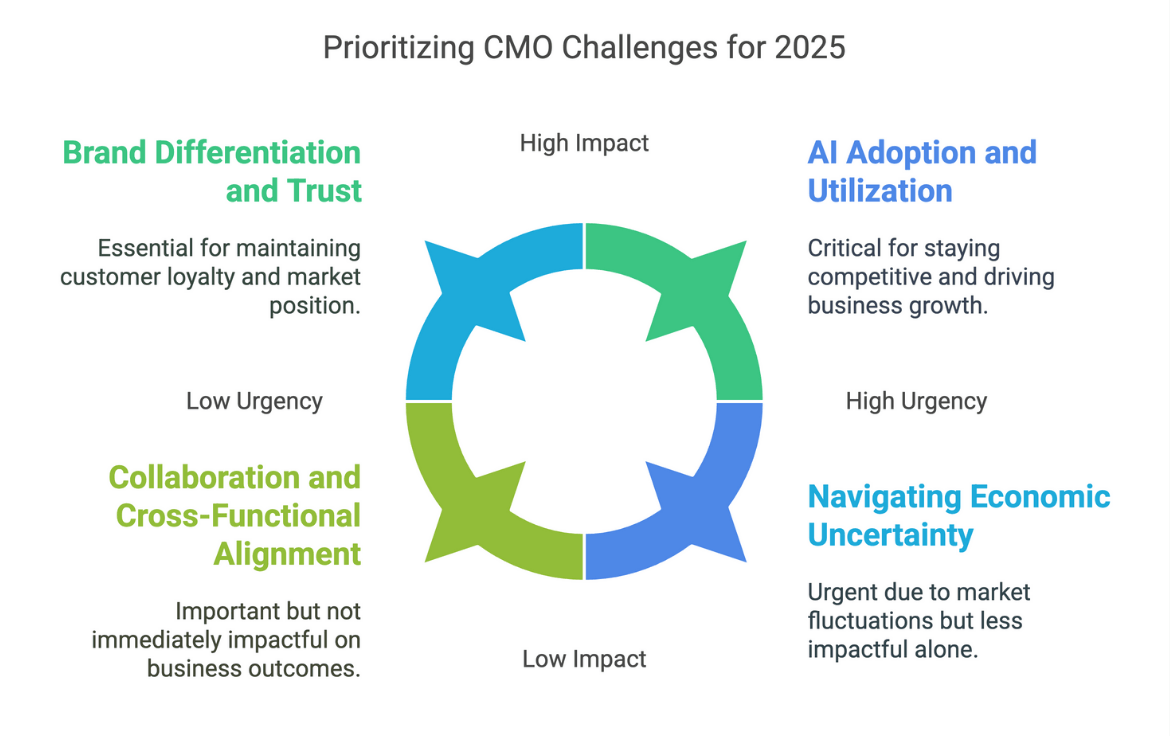 Prioritizing CMO Challenges for 2025

High Impact

Brand Differentiation and Trust

Essential for maintaining customer loyalty and market position.

AI Adoption and Utilization

Critical for staying competitive and driving business growth.

Low Urgency

High Urgency

Collaboration and Cross-Functional Alignment

Important but not immediately impactful on business outcomes.

Navigating Economic Uncertainty

Urgent due to market fluctuations but less impactful alone.

Low Impact